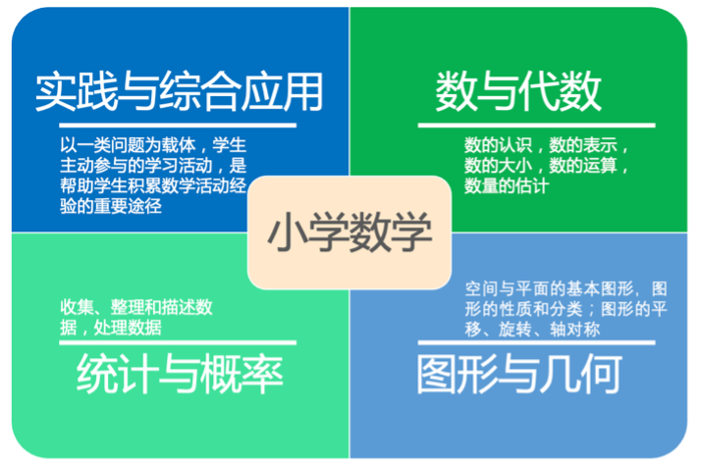 实践与综合应用

以一类问题为载体，学生主动参与的学习活动，是帮助学生积累数学活动经验的重要途径

数与代数

数的认识，数的表示，数的大小，数的运算，数量的估计

小学数学

收集、整理和描述数据，处理数据

统计与概率

空间与平面的基本图形，图形的性质和分类；图形的平移、旋转、轴对称

图形与几何